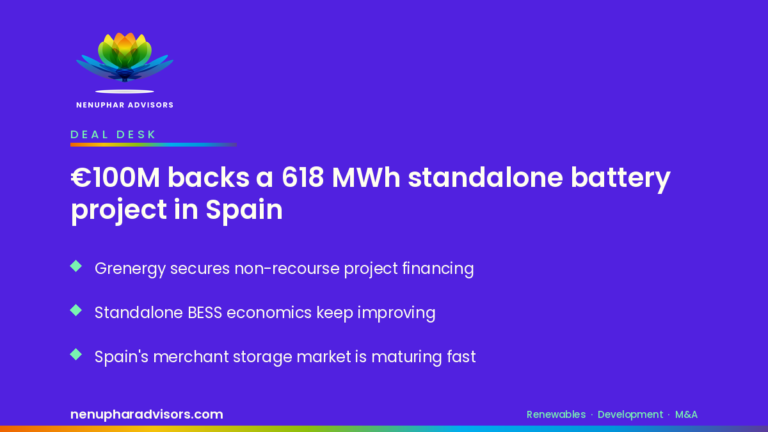 NENUPHAR ADVISORS

DEAL DESK

€100M backs a 618 MWh standalone battery project in Spain

Grenergy secures non-recourse project financing

Standalone BESS economics keep improving

Spain's merchant storage market is maturing fast

nenupharadvisors.com

Renewables · Development · M&A